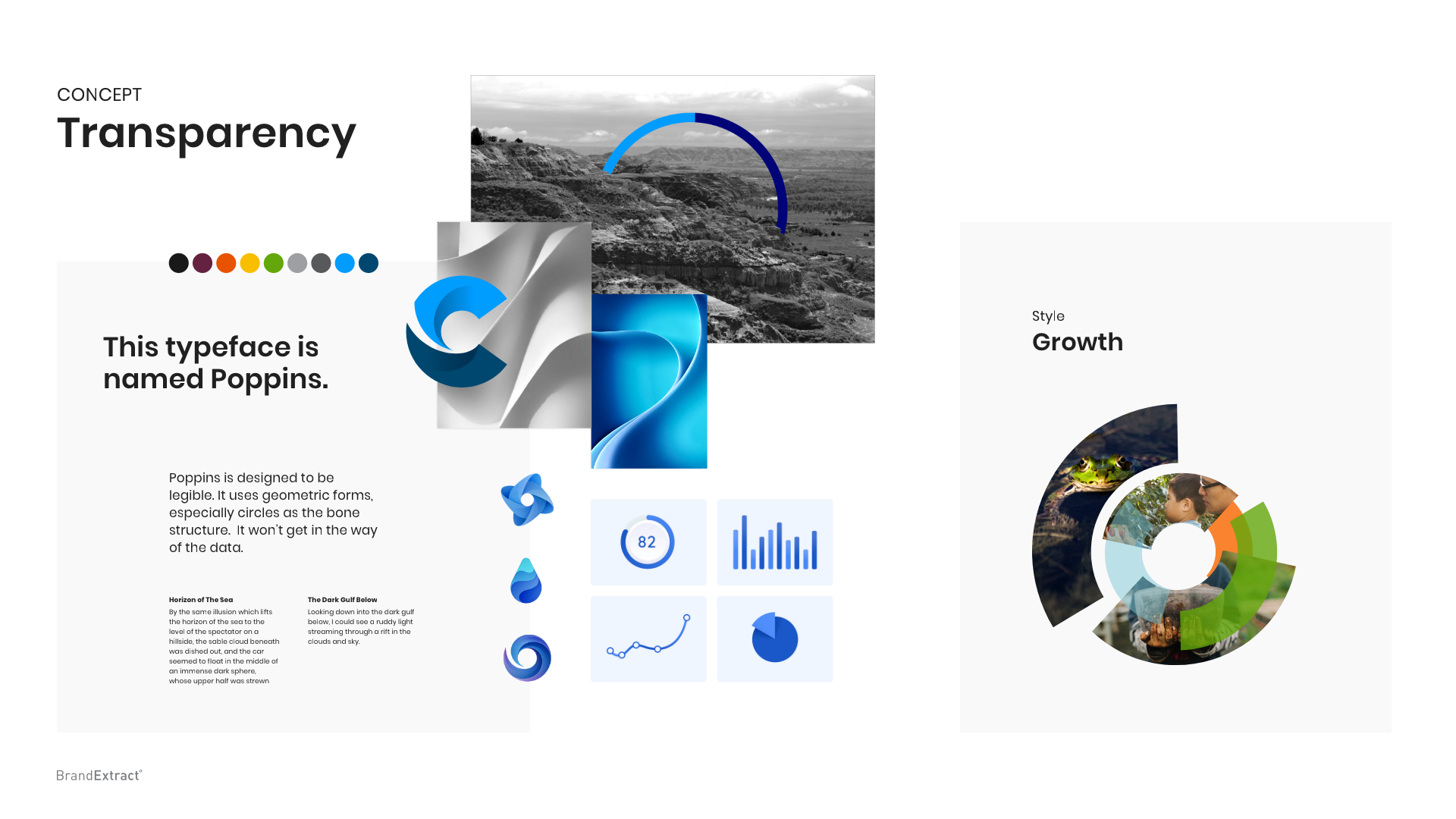 CONCEPT
Transparency

This typeface is named Poppins.

Poppins is designed to be legible. It uses geometric forms, especially circles as the bone structure. It won't get in the way of the data.

Horizon of The Sea
By the same illusion which lifts the horizon of the sea to the level of the spectator on a hillside, the sable cloud beneath was dished out, and the car seemed to float in the middle of an immense dark sphere, whose upper half was strewn

The Dark Gulf Below
Looking down into the dark gulf below, I could see a ruddy light streaming through a rift in the clouds and sky.

82

Style
Growth

BrandExtract®